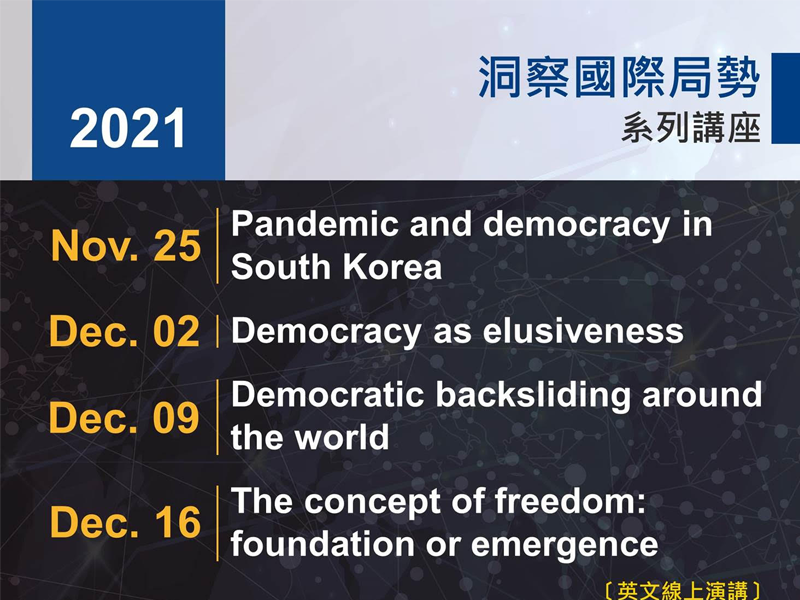 2021

洞察國際局勢
系列講座

Nov. 25 Pandemic and democracy in South Korea

Dec. 02 Democracy as elusiveness

Dec. 09 Democratic backsliding around the world

Dec. 16 The concept of freedom: foundation or emergence

〔英文線上演講〕